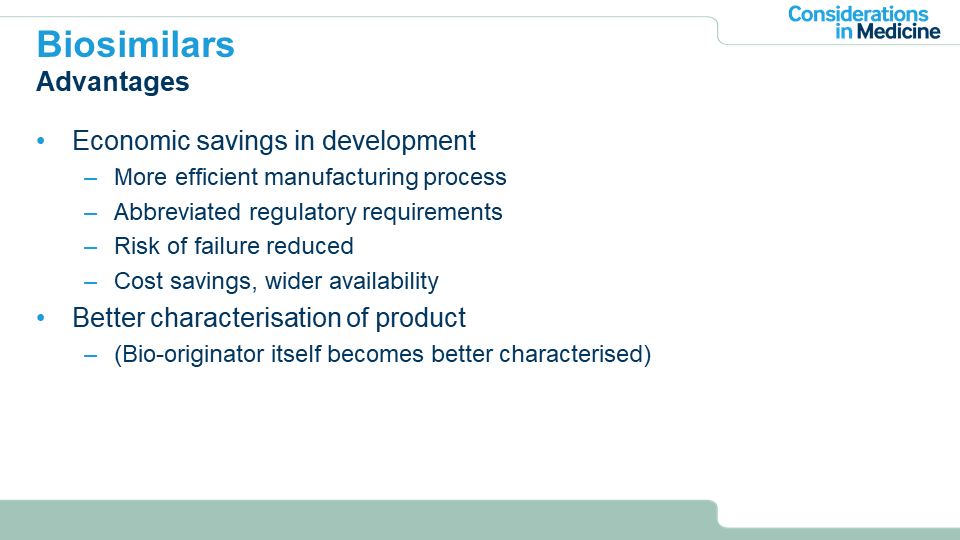 Considerations in Medicine

Biosimilars
Advantages

• Economic savings in development
– More efficient manufacturing process
– Abbreviated regulatory requirements
– Risk of failure reduced
– Cost savings, wider availability
• Better characterisation of product
– (Bio-originator itself becomes better characterised)